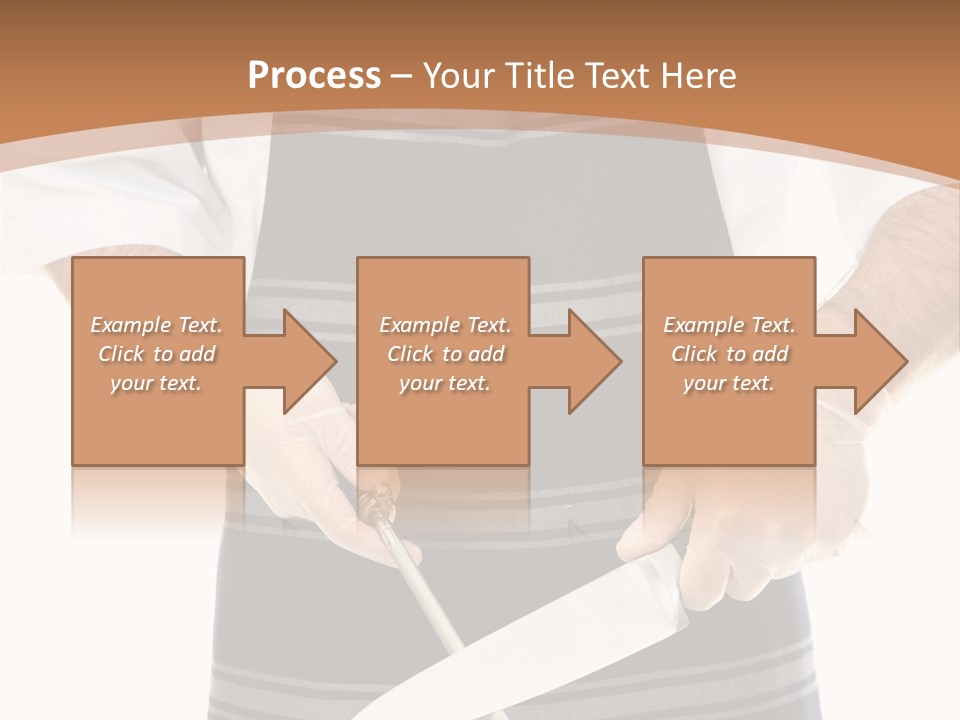 Process – Your Title Text Here

Example Text. Click to add your text.

Example Text. Click to add your text.

Example Text. Click to add your text.